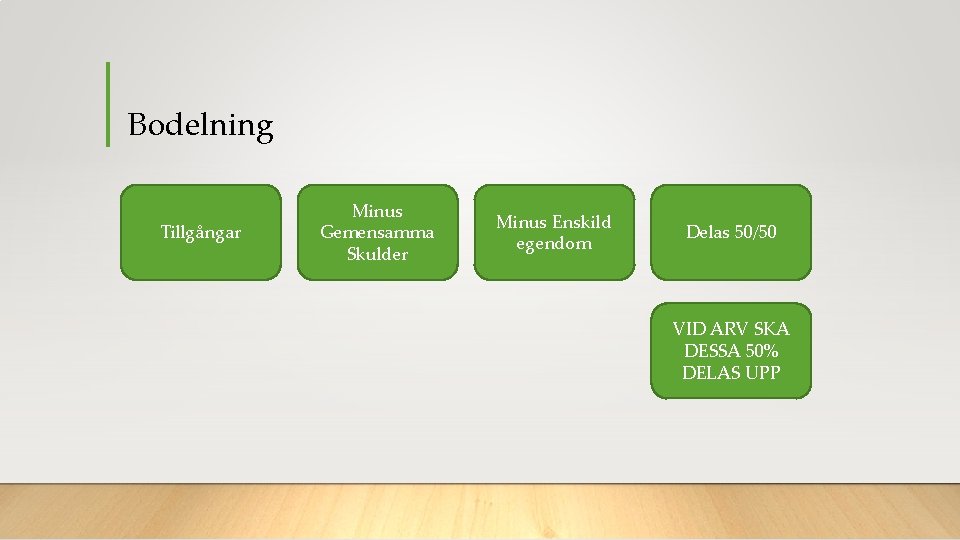 Bodelning

Tillgångar

Minus Gemensamma Skulder

Minus Enskild egendom

Delas 50/50

VID ARV SKA DESSA 50% DELAS UPP